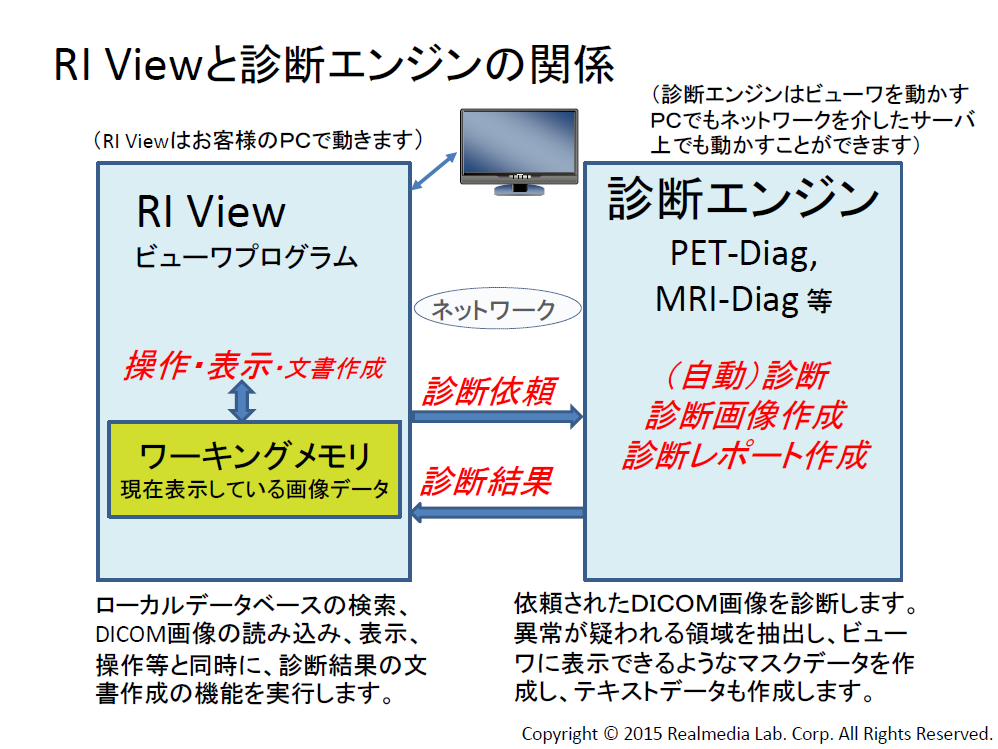 RI Viewと診断エンジンの関係

（RI Viewはお客様のPCで動きます）

（診断エンジンはビューワを動かすPCでもネットワークを介したサーバ上でも動かすことができます）

RI View
ビューワプログラム

操作・表示・文書作成

ワーキングメモリ
現在表示している画像データ

ネットワーク

診断依頼

診断結果

診断エンジン
PET-Diag,
MRI-Diag 等

（自動）診断
診断画像作成
診断レポート作成

ローカルデータベースの検索、DICOM画像の読み込み、表示、操作等と同時に、診断結果の文書作成の機能を実行します。

依頼されたDICOM画像を診断します。異常が疑われる領域を抽出し、ビューワに表示できるようなマスクデータを作成し、テキストデータも作成します。

Copyright © 2015 Realmedia Lab. Corp. All Rights Reserved.